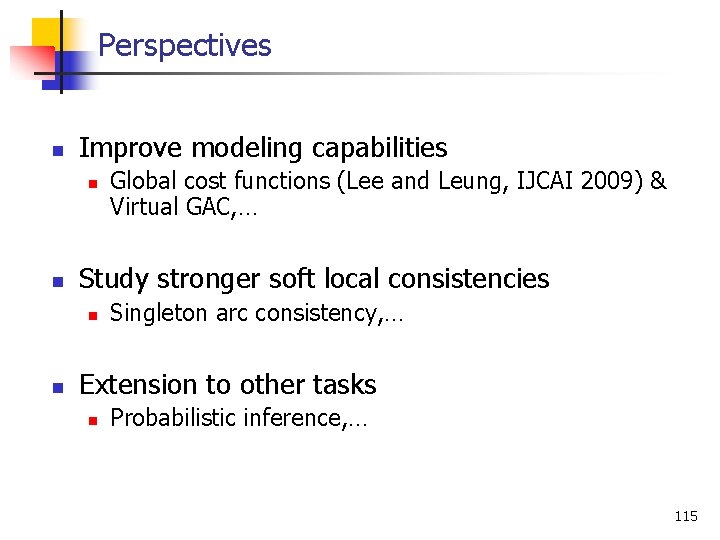 Perspectives

Improve modeling capabilities
Global cost functions (Lee and Leung, IJCAI 2009) & Virtual GAC,…

Study stronger soft local consistencies
Singleton arc consistency,…

Extension to other tasks
Probabilistic inference,…

115